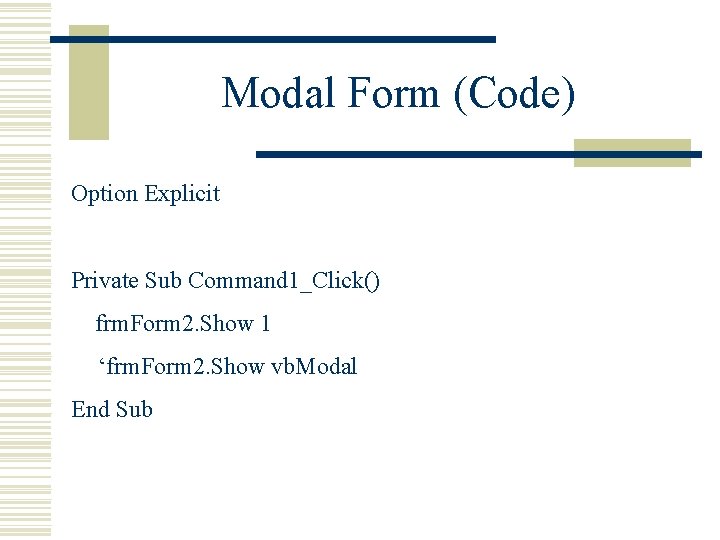 Modal Form (Code)

Option Explicit

Private Sub Command1_Click()
frmForm2.Show 1
‘frmForm2.Show vbModal
End Sub